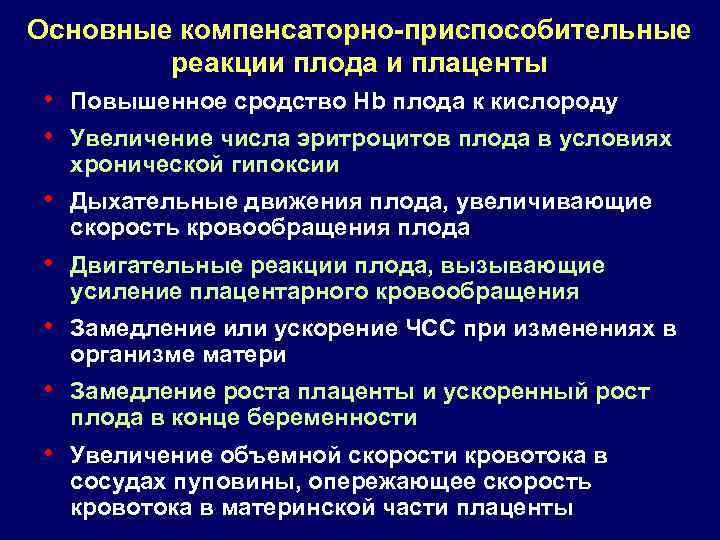 Основные компенсаторно-приспособительные реакции плода и плаценты

• Повышенное сродство Hb плода к кислороду
• Увеличение числа эритроцитов плода в условиях хронической гипоксии
• Дыхательные движения плода, увеличивающие скорость кровообращения плода
• Двигательные реакции плода, вызывающие усиление плацентарного кровообращения
• Замедление или ускорение ЧСС при изменениях в организме матери
• Замедление роста плаценты и ускоренный рост плода в конце беременности
• Увеличение объемной скорости кровотока в сосудах пуповины, опережающее скорость кровотока в материнской части плаценты